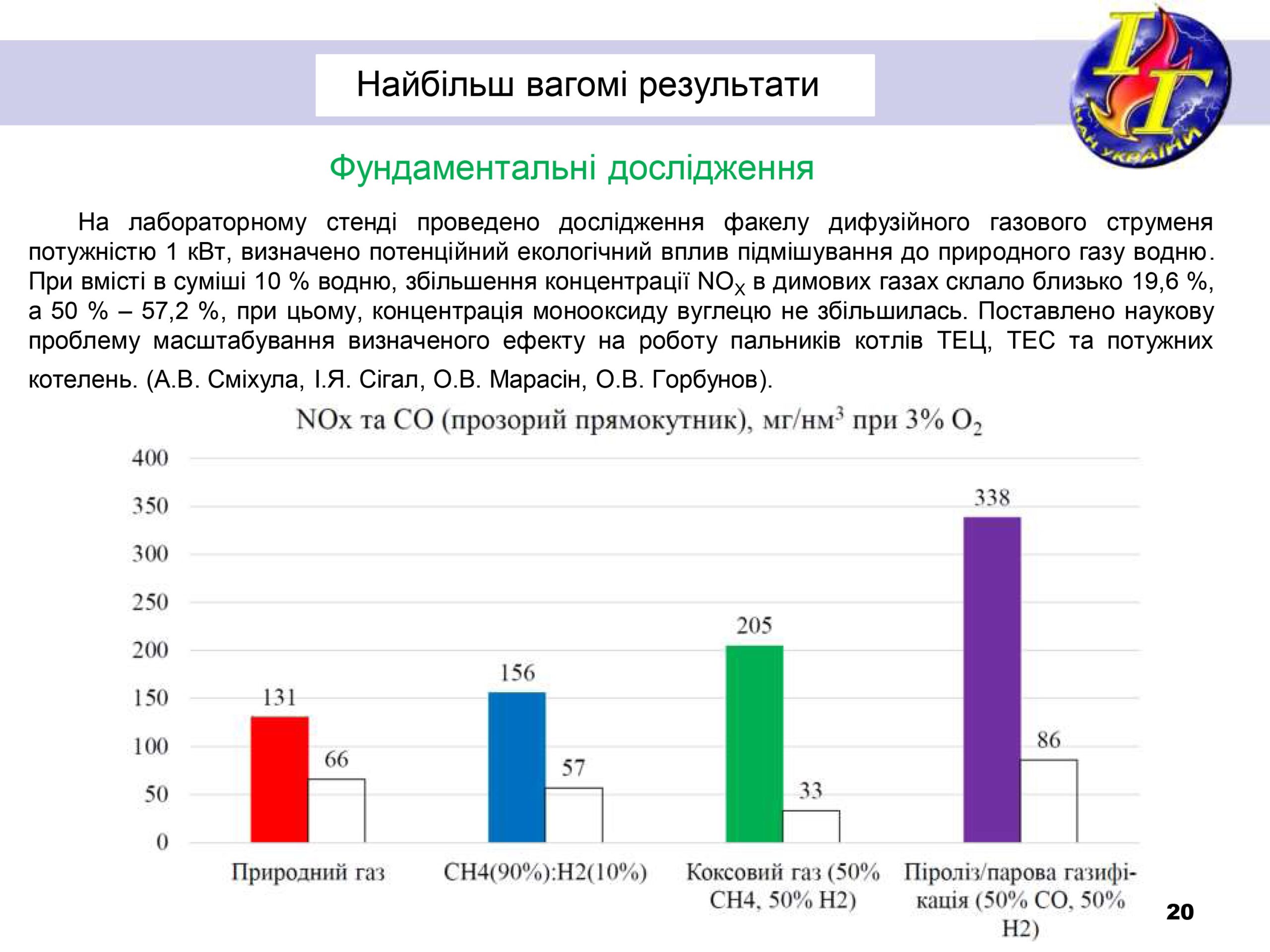 Найбільш вагомі результати

ІГ
НАН УКРАЇНИ

Фундаментальні дослідження

На лабораторному стенді проведено дослідження факелу дифузійного газового струменя потужністю 1 кВт, визначено потенційний екологічний вплив підмішування до природного газу водню. При вмісті в суміші 10 % водню, збільшення концентрації $NO_X$ в димових газах склало близько 19,6 %, а 50 % – 57,2 %, при цьому, концентрація монооксиду вуглецю не збільшилась. Поставлено наукову проблему масштабування визначеного ефекту на роботу пальників котлів ТЕЦ, ТЕС та потужних котелень. (А.В. Сміхула, І.Я. Сігал, О.В. Марасін, О.В. Горбунов).

NOx та CO (прозорий прямокутник), мг/нм$^3$ при 3% $O_2$

400
350
300
250
200
150
100
50
0

131
66
156
57
205
33
338
86

Природний газ
CH4(90%):H2(10%)
Коксовий газ (50% CH4, 50% H2)
Піроліз/парова газифікація (50% CO, 50% H2)

20